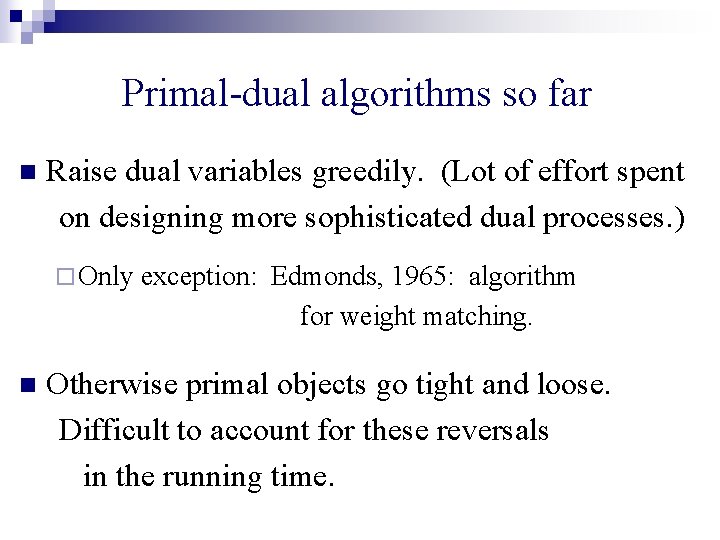 Primal-dual algorithms so far

Raise dual variables greedily. (Lot of effort spent on designing more sophisticated dual processes.)

Only exception: Edmonds, 1965: algorithm for weight matching.

Otherwise primal objects go tight and loose. Difficult to account for these reversals in the running time.